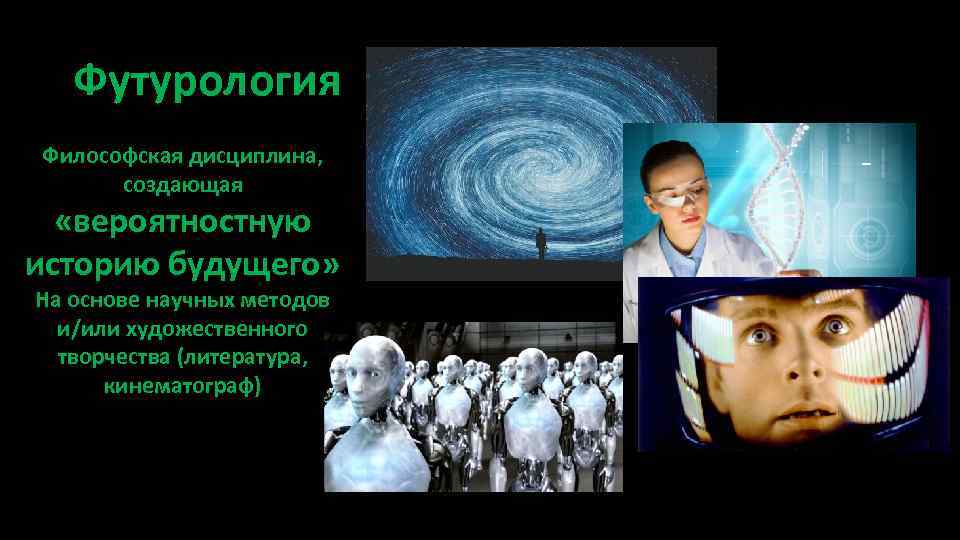 Футурология

Философская дисциплина, создающая
«вероятностную историю будущего»
На основе научных методов и/или художественного творчества (литература, кинематограф)